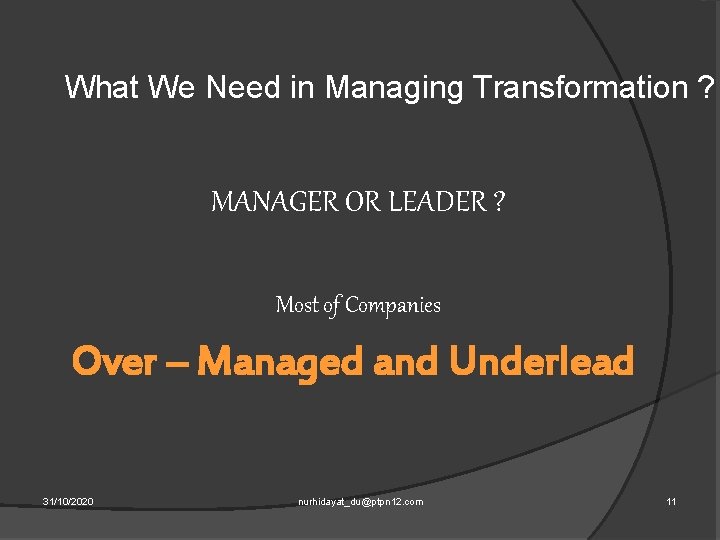 What We Need in Managing Transformation ?

MANAGER OR LEADER ?

Most of Companies

Over – Managed and Underlead

31/10/2020

nurhidayat_du@ptpn12.com

11